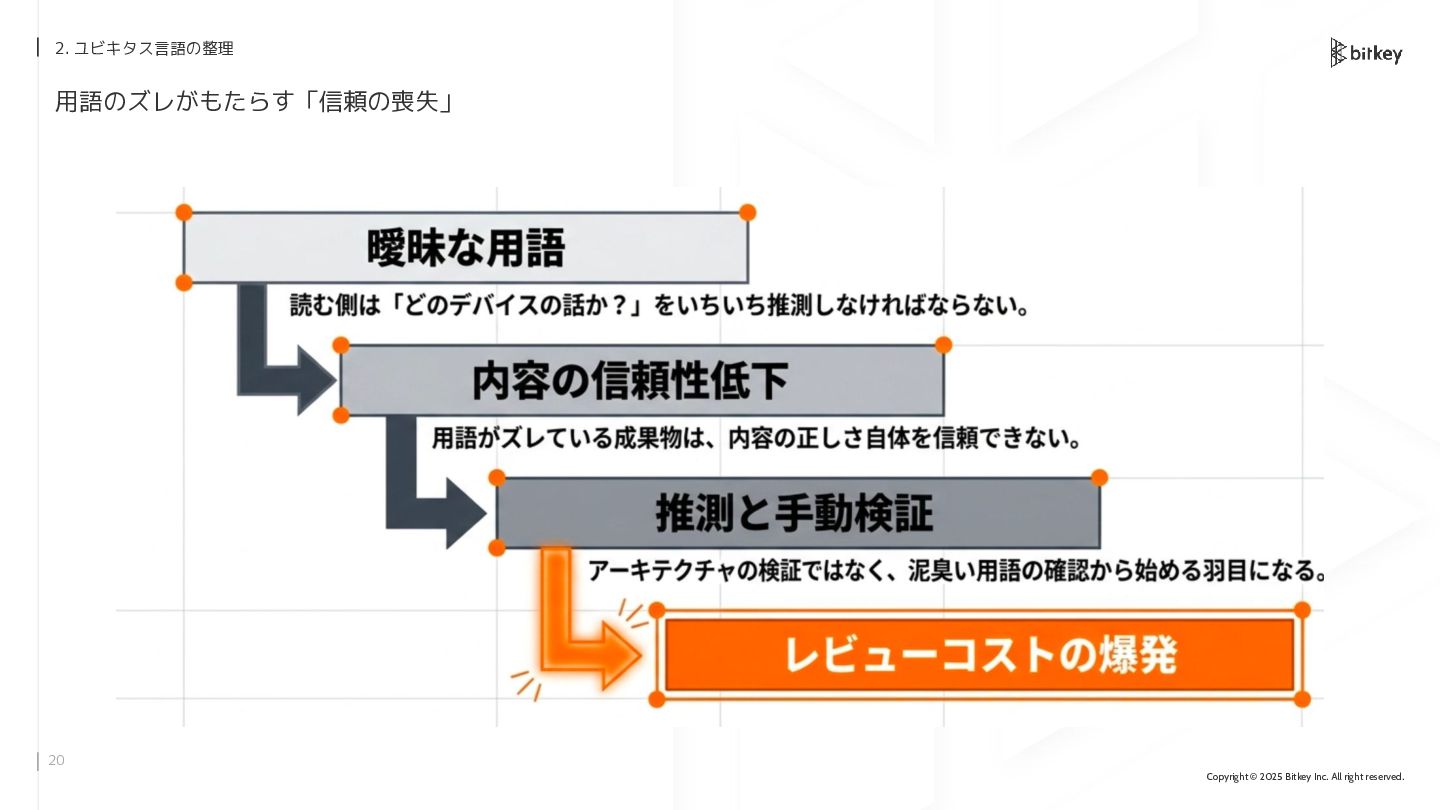 2. ユビキタス言語の整理

bitkey

用語のズレがもたらす「信頼の喪失」

曖昧な用語

読む側は「どのデバイスの話か？」をいちいち推測しなければならない。

内容の信頼性低下

用語がズレている成果物は、内容の正しさ自体を信頼できない。

推測と手動検証

アーキテクチャの検証ではなく、泥臭い用語の確認から始める羽目になる。

レビューコストの爆発

20

Copyright © 2025 Bitkey Inc. All right reserved.